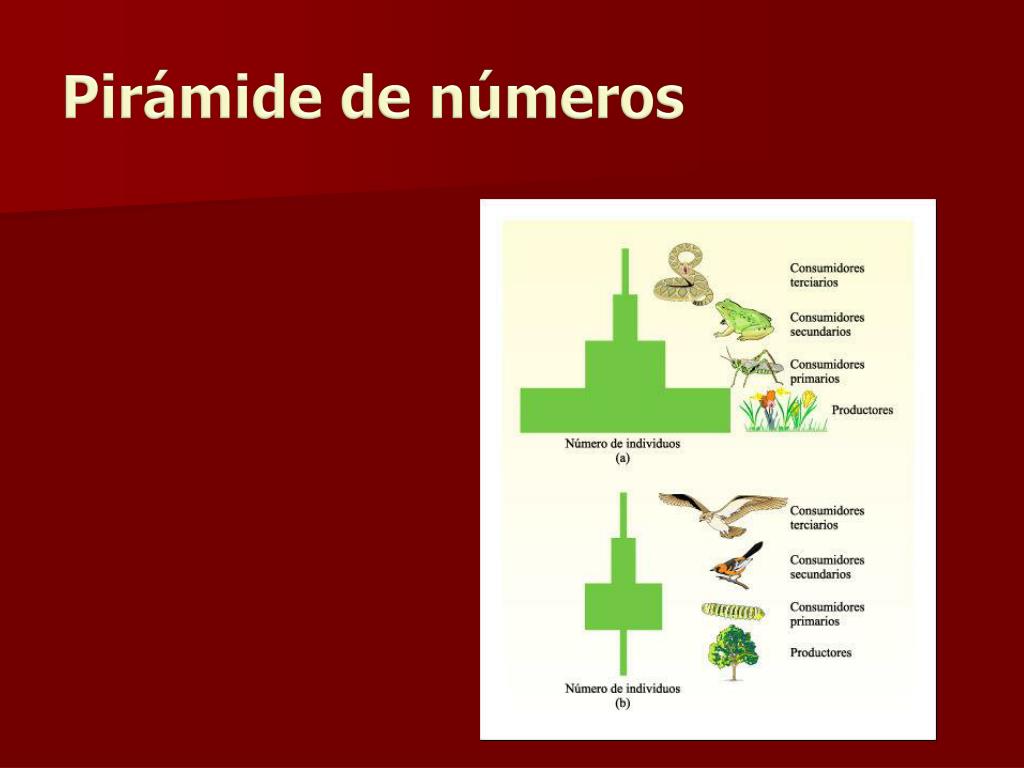 Pirámide de números

Consumidores terciarios

Consumidores secundarios

Consumidores primarios

Productores

Número de individuos
(a)

Consumidores terciarios

Consumidores secundarios

Consumidores primarios

Productores

Número de individuos
(b)